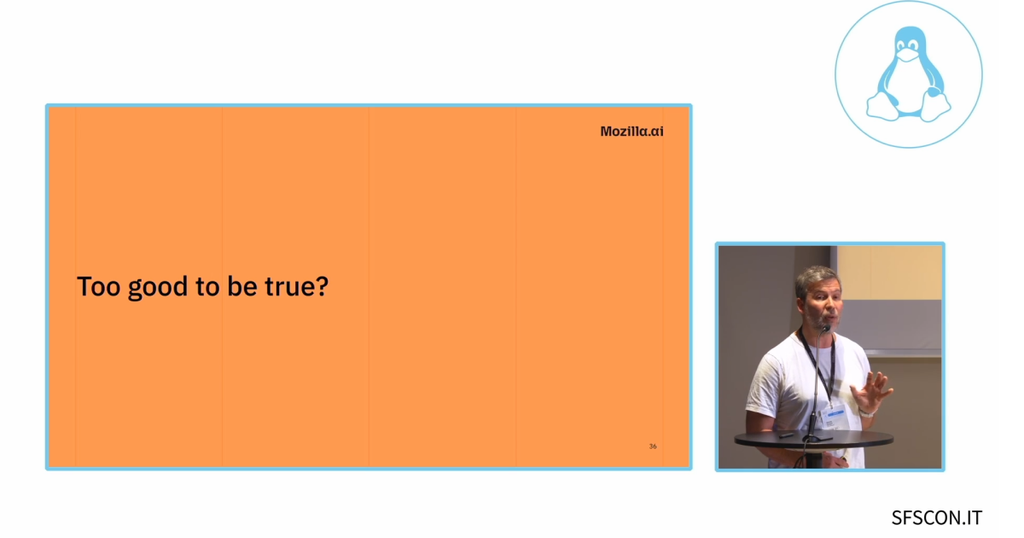 Mozilla.ai

Too good to be true?

36

SFSCON.IT